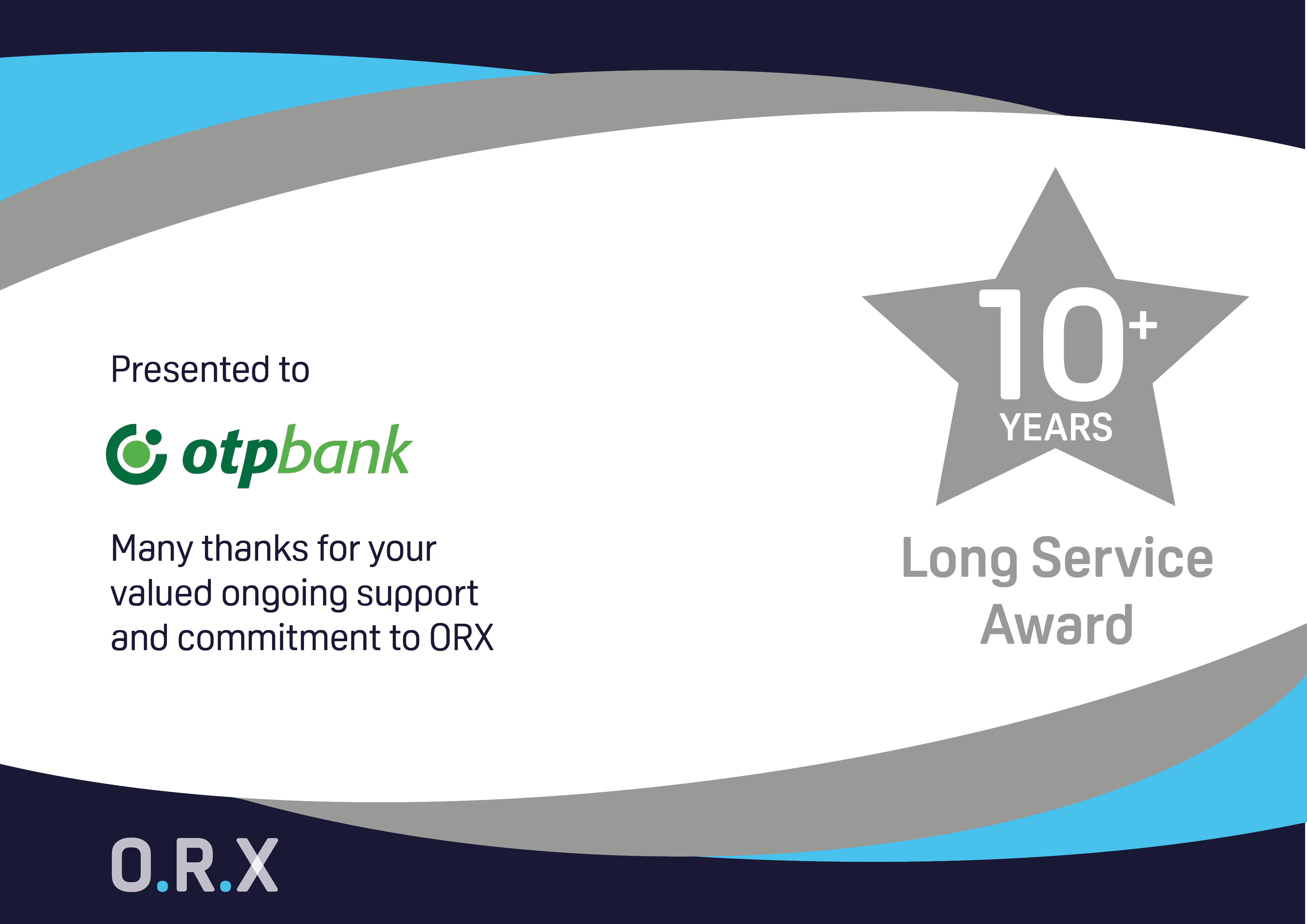 Presented to

otpbank

Many thanks for your valued ongoing support and commitment to ORX

10+
YEARS

Long Service Award

O.R.X